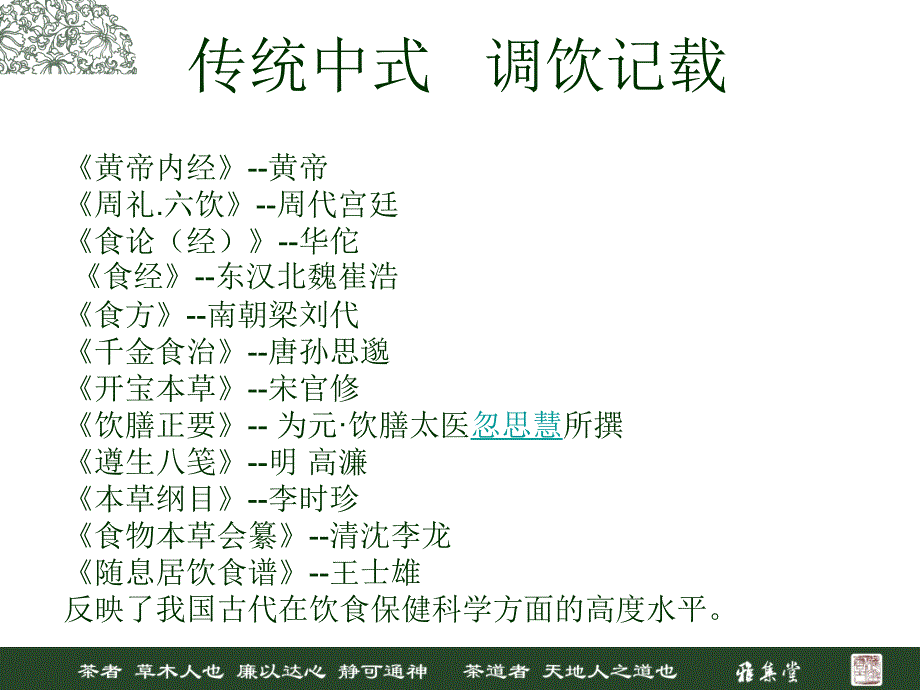 传统中式　调饮记载

《黄帝内经》--黄帝
《周礼.六饮》--周代宫廷
《食论（经）》--华佗
《食经》--东汉北魏崔浩
《食方》--南朝梁刘代
《千金食治》--唐孙思邈
《开宝本草》--宋官修
《饮膳正要》-- 为元·饮膳太医忽思慧所撰
《遵生八笺》--明 高濂
《本草纲目》--李时珍
《食物本草会纂》--清沈李龙
《随息居饮食谱》--王士雄
反映了我国古代在饮食保健科学方面的高度水平。

茶者 草木人也 廉以达心 静可通神　茶道者 天地人之道也　雅集堂